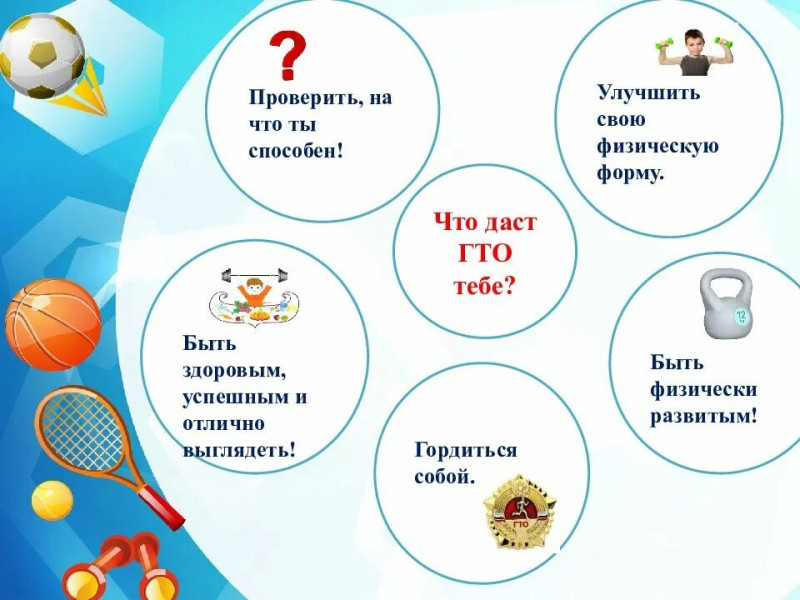 ?

Проверить, на что ты способен!

Улучшить свою физическую форму.

Что даст ГТО тебе?

Быть здоровым, успешным и отлично выглядеть!

12

Быть физически развитым!

Гордиться собой.

ГТО